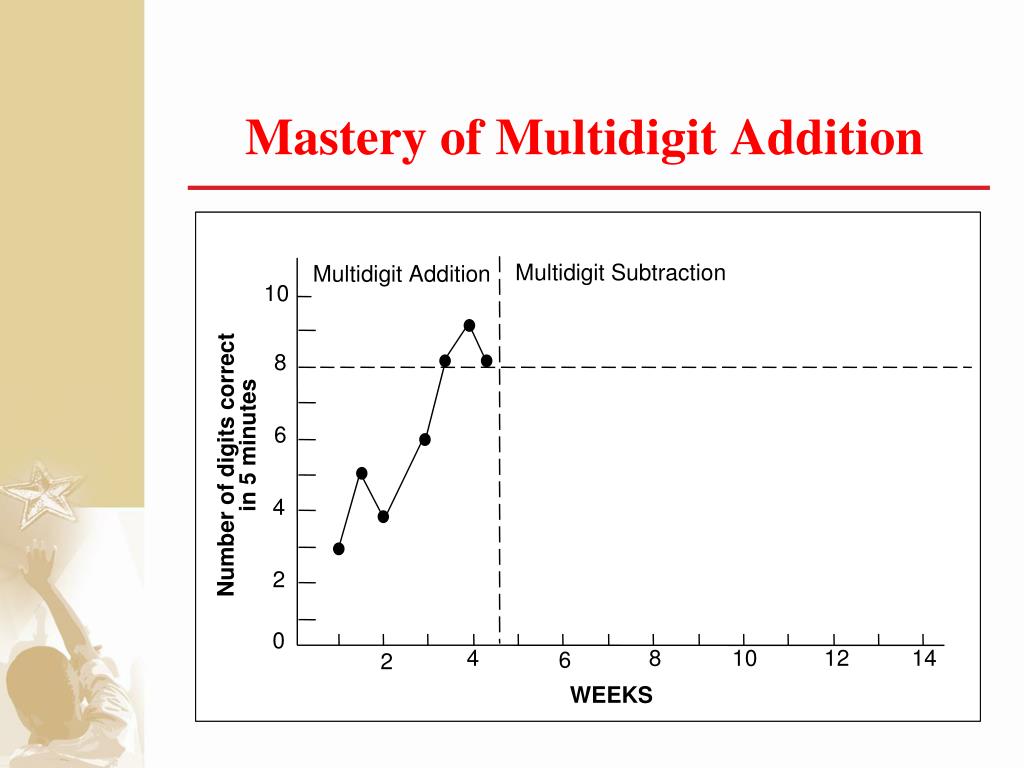 Mastery of Multidigit Addition

Multidigit Addition

Multidigit Subtraction

Number of digits correct in 5 minutes

10
8
6
4
2
0

2
4
6
8
10
12
14

WEEKS